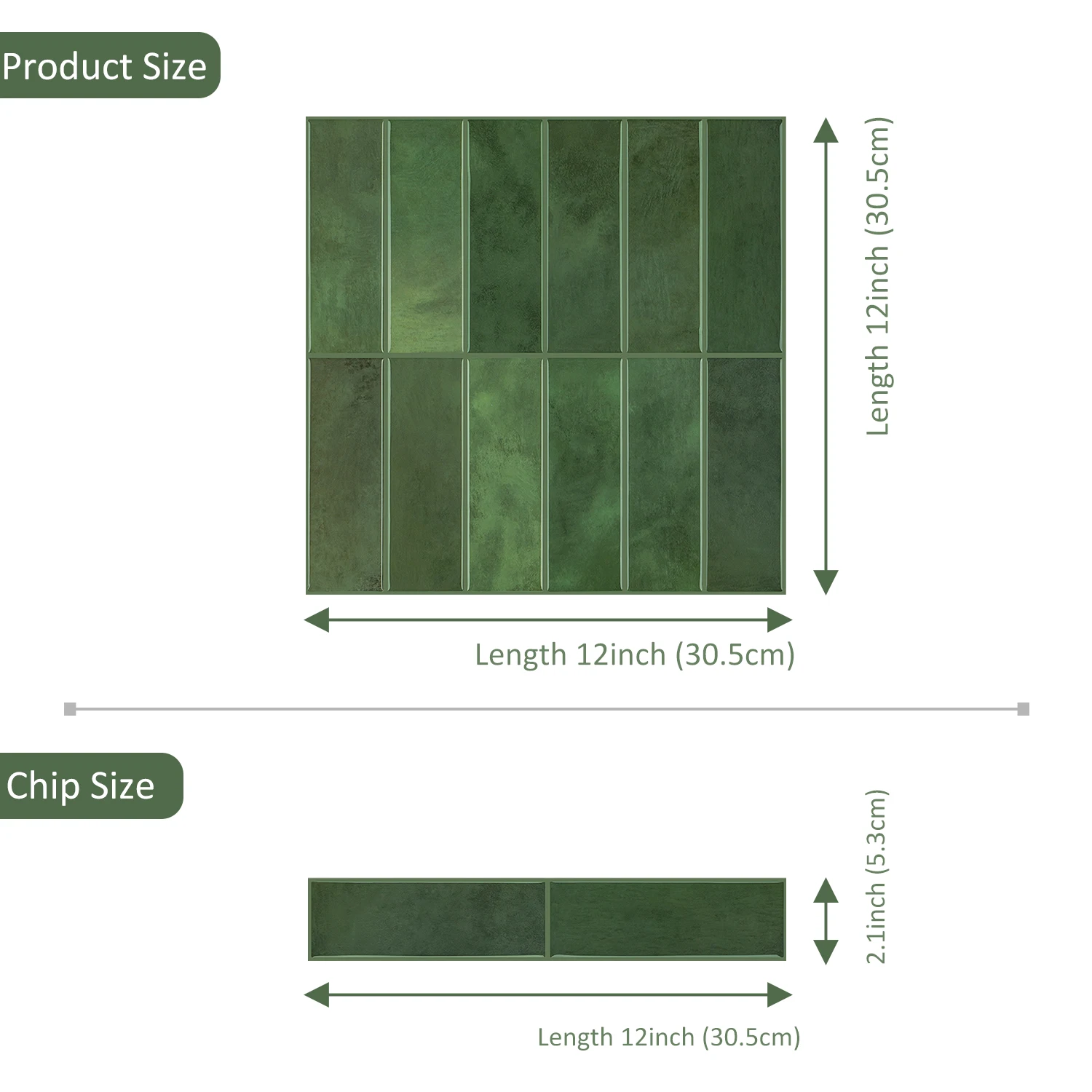 Product Size

Length 12inch (30.5cm)

Length 12inch (30.5cm)

Chip Size

2.1inch (5.3cm)

Length 12inch (30.5cm)